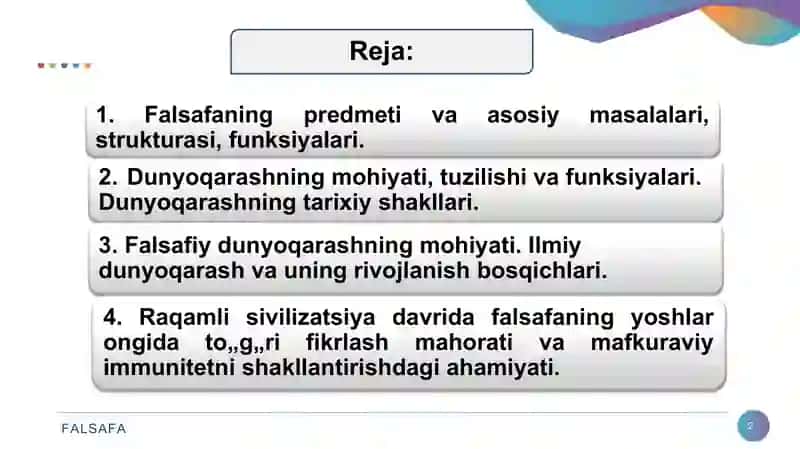 Reja:

1. Falsafaning predmeti va asosiy masalalari, strukturasi, funksiyalari.

2. Dunyoqarashning mohiyati, tuzilishi va funksiyalari. Dunyoqarashning tarixiy shakllari.

3. Falsafiy dunyoqarashning mohiyati. Ilmiy dunyoqarash va uning rivojlanish bosqichlari.

4. Raqamli sivilizatsiya davrida falsafaning yoshlar ongida to„g„ri fikrlash mahorati va mafkuraviy immunitetni shakllantirishdagi ahamiyati.

FALSAFA

2